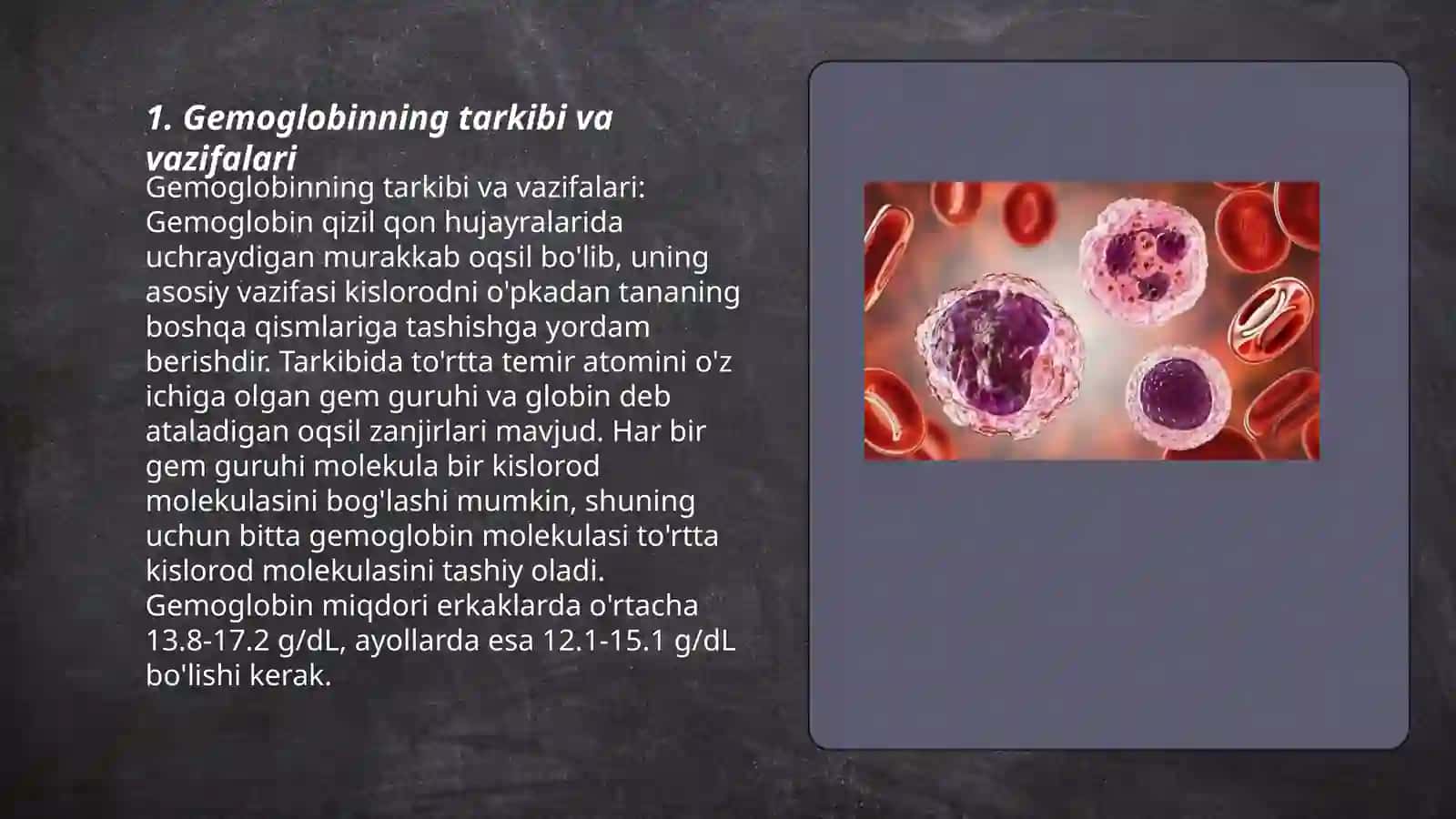 1. Gemoglobinning tarkibi va vazifalari

Gemoglobinning tarkibi va vazifalari: Gemoglobin qizil qon hujayralarida uchraydigan murakkab oqsil bo'lib, uning asosiy vazifasi kislorodni o'pkadan tananing boshqa qismlariga tashishga yordam berishdir. Tarkibida to'rtta temir atomini o'z ichiga olgan gem guruhi va globin deb ataladigan oqsil zanjirlari mavjud. Har bir gem guruhi molekula bir kislorod molekulasini bog'lashi mumkin, shuning uchun bitta gemoglobin molekulasi to'rtta kislorod molekulasini tashiy oladi. Gemoglobin miqdori erkaklarda o'rtacha 13.8-17.2 g/dL, ayollarda esa 12.1-15.1 g/dL bo'lishi kerak.